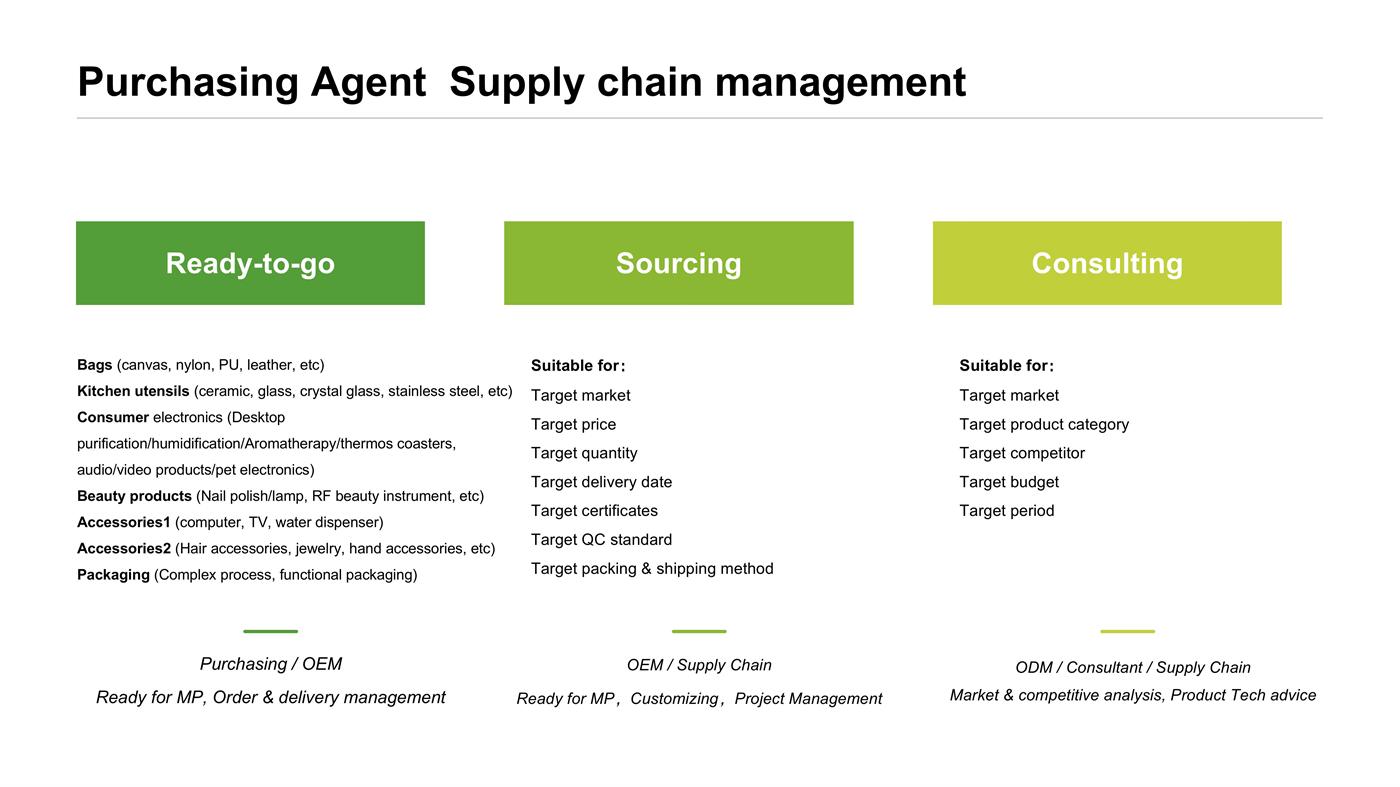 Purchasing Agent  Supply chain management

Ready-to-go

Bags (canvas, nylon, PU, leather, etc)
Kitchen utensils (ceramic, glass, crystal glass, stainless steel, etc)
Consumer electronics (Desktop purification/humidification/Aromatherapy/thermos coasters, audio/video products/pet electronics)
Beauty products (Nail polish/lamp, RF beauty instrument, etc)
Accessories1 (computer, TV, water dispenser)
Accessories2 (Hair accessories, jewelry, hand accessories, etc)
Packaging (Complex process, functional packaging)

Purchasing / OEM
Ready for MP, Order & delivery management

Sourcing

Suitable for：
Target market
Target price
Target quantity
Target delivery date
Target certificates
Target QC standard
Target packing & shipping method

OEM / Supply Chain
Ready for MP，Customizing，Project Management

Consulting

Suitable for：
Target market
Target product category
Target competitor
Target budget
Target period

ODM / Consultant / Supply Chain
Market & competitive analysis, Product Tech advice